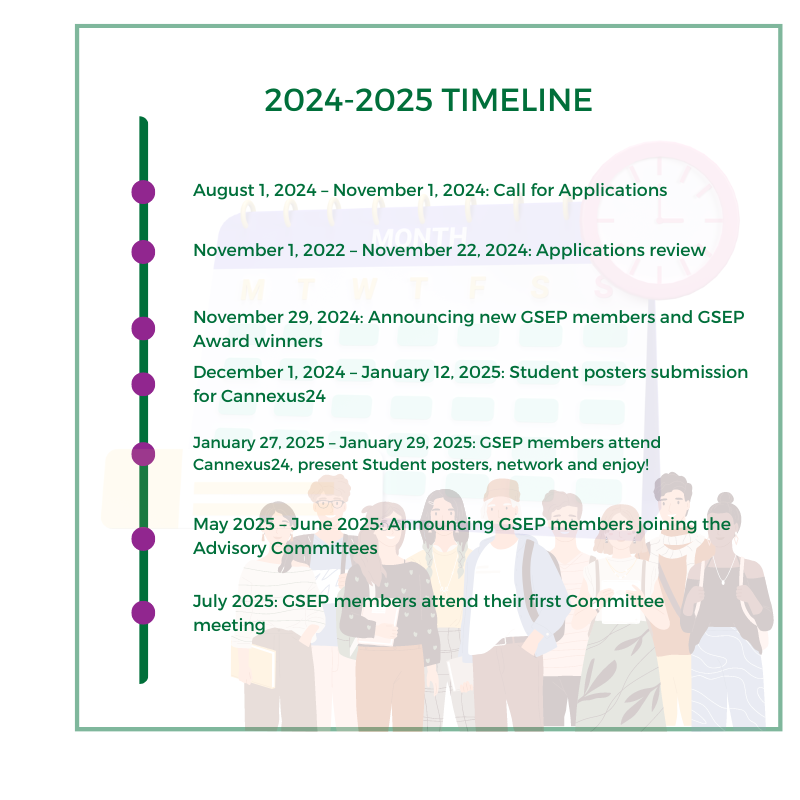 2024-2025 TIMELINE

August 1, 2024 – November 1, 2024: Call for Applications

November 1, 2022 – November 22, 2024: Applications review

November 29, 2024: Announcing new GSEP members and GSEP Award winners

December 1, 2024 – January 12, 2025: Student posters submission for Cannexus24

January 27, 2025 – January 29, 2025: GSEP members attend Cannexus24, present Student posters, network and enjoy!

May 2025 – June 2025: Announcing GSEP members joining the Advisory Committees

July 2025: GSEP members attend their first Committee meeting

MONTH

M T W T F S S